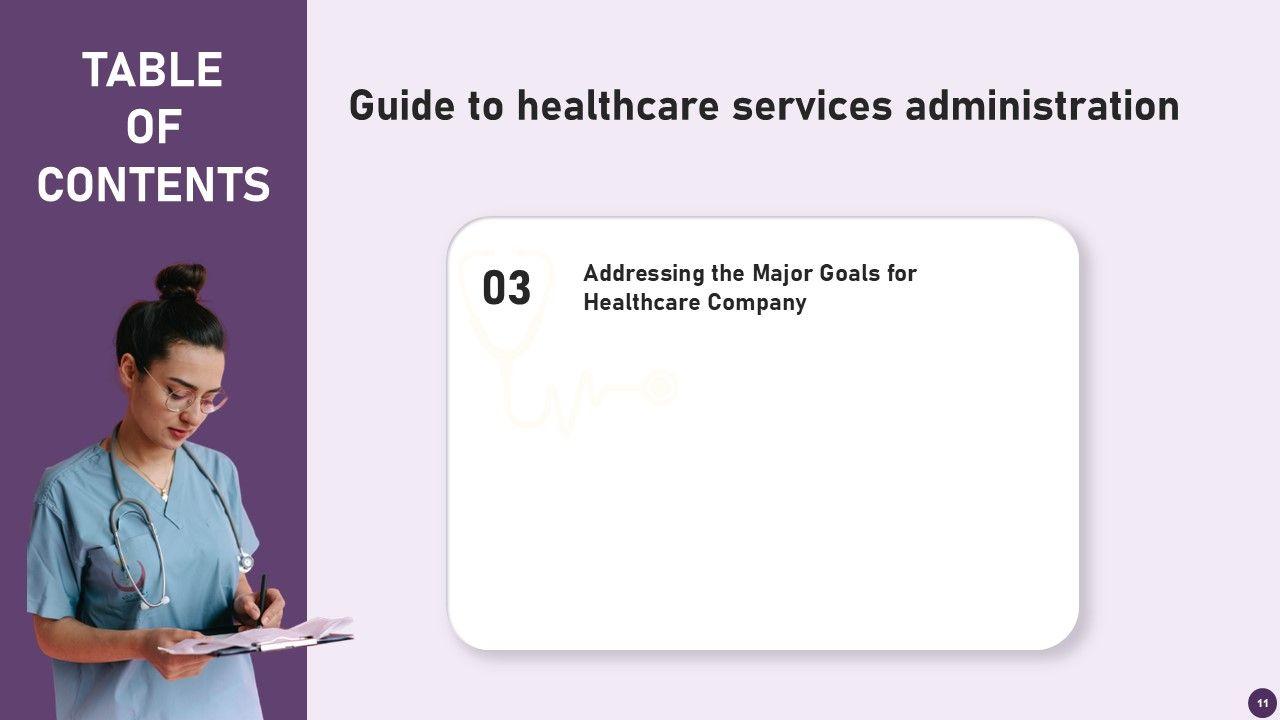 TABLE
OF
CONTENTS

Guide to healthcare services administration

03

Addressing the Major Goals for Healthcare Company

11